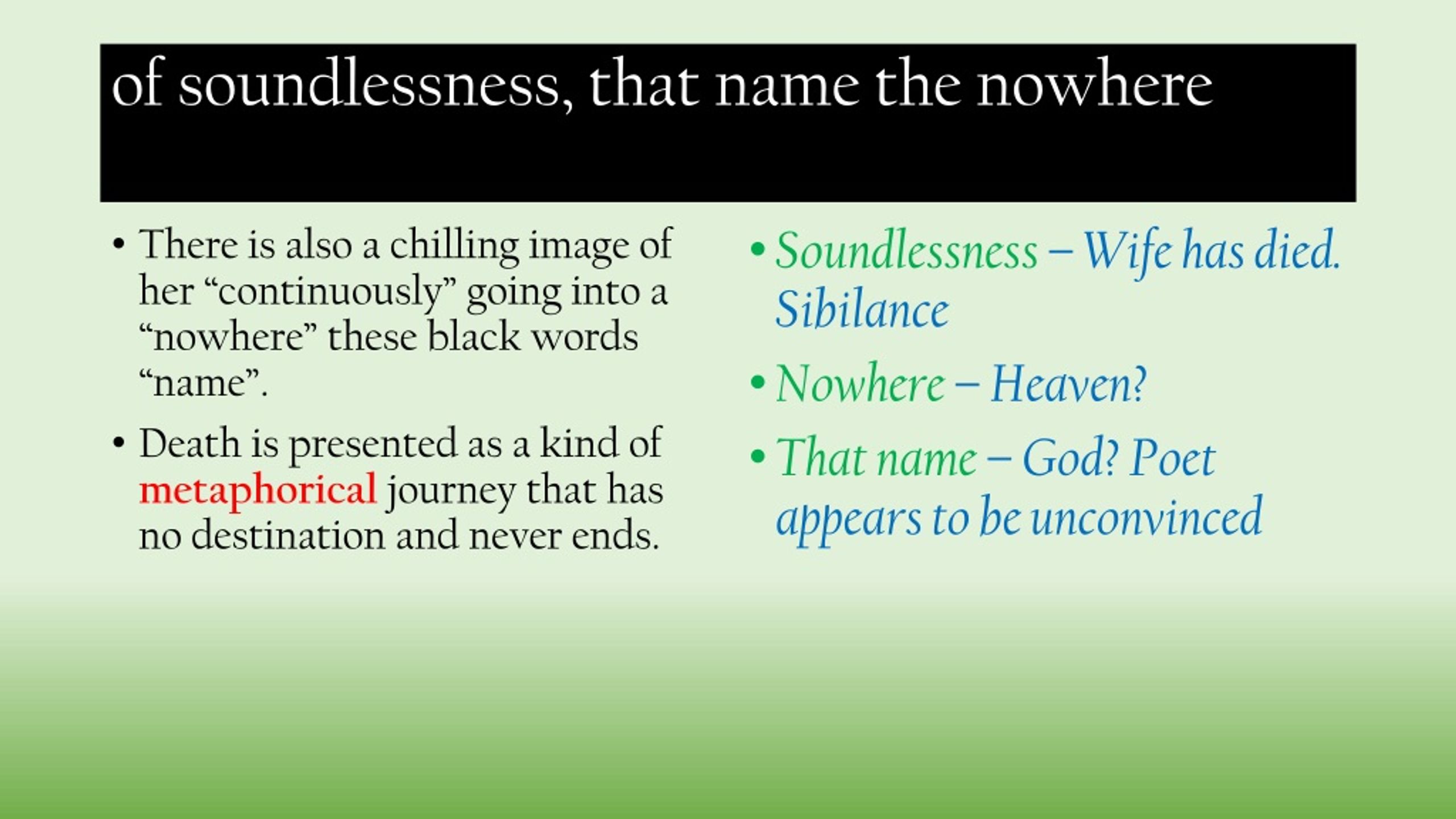 of soundlessness, that name the nowhere

• There is also a chilling image of her “continuously” going into a “nowhere” these black words “name”.

• Death is presented as a kind of metaphorical journey that has no destination and never ends.

• Soundlessness – Wife has died. Sibilance

• Nowhere – Heaven?

• That name – God? Poet appears to be unconvinced